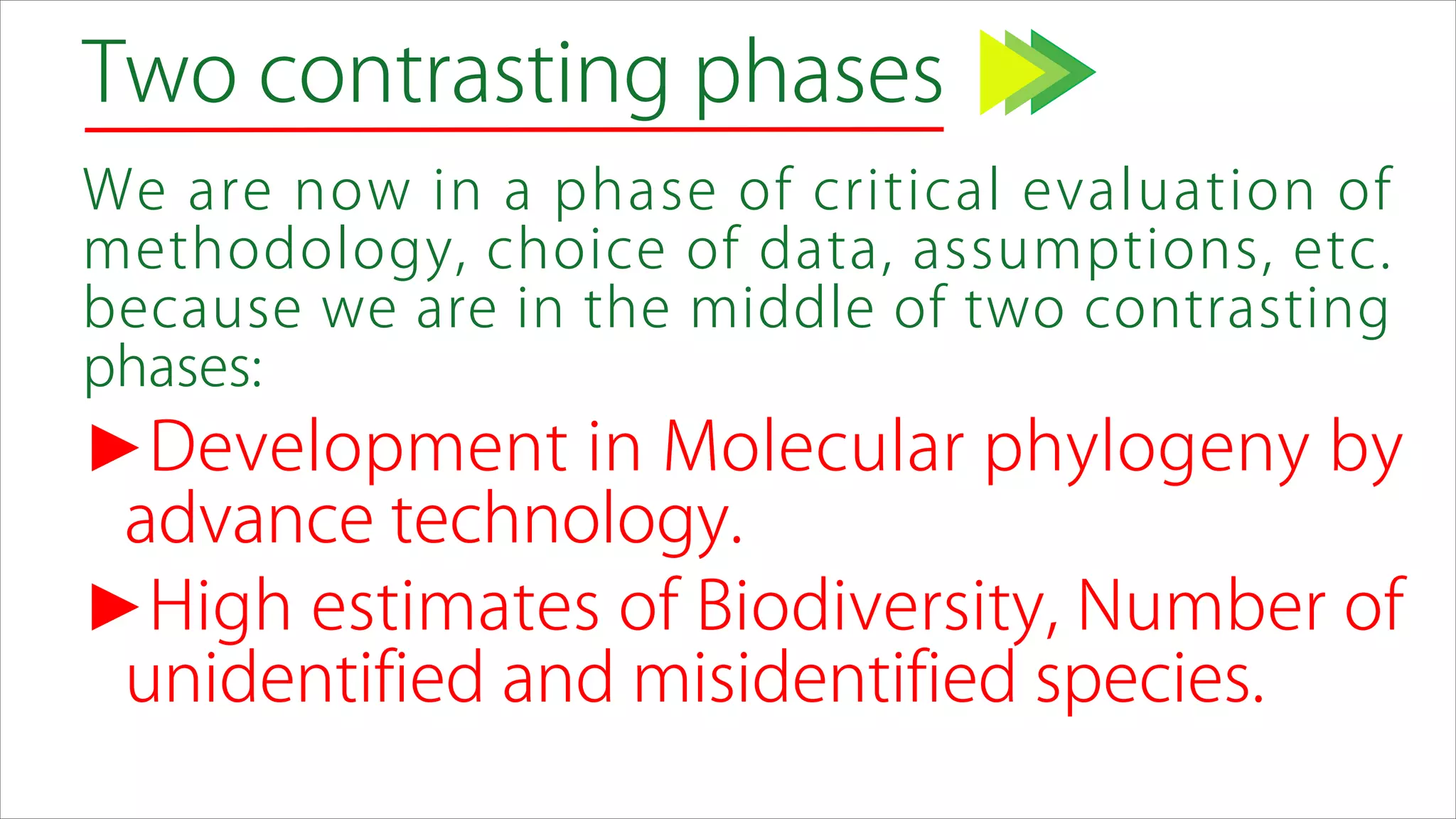 Two contrasting phases

We are now in a phase of critical evaluation of methodology, choice of data, assumptions, etc. because we are in the middle of two contrasting phases:

►Development in Molecular phylogeny by advance technology.

►High estimates of Biodiversity, Number of unidentified and misidentified species.